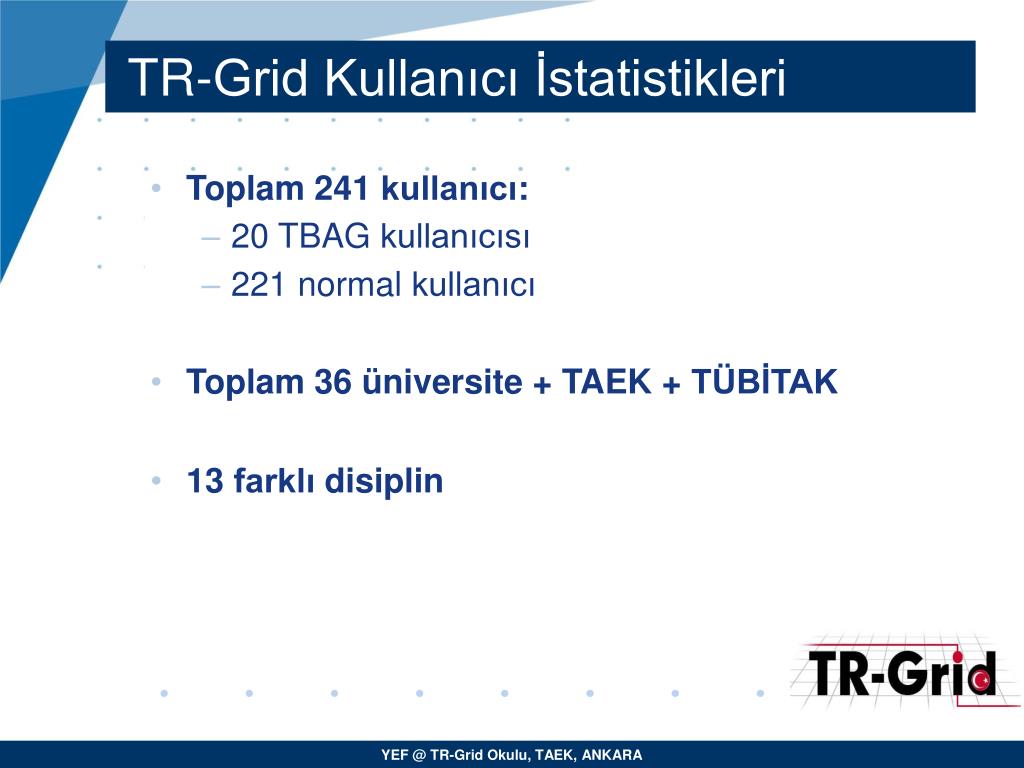 TR-Grid Kullanıcı İstatistikleri

• Toplam 241 kullanıcı:
– 20 TBAG kullanıcısı
– 221 normal kullanıcı

• Toplam 36 üniversite + TAEK + TÜBİTAK

• 13 farklı disiplin

TR-Grid

YEF @ TR-Grid Okulu, TAEK, ANKARA